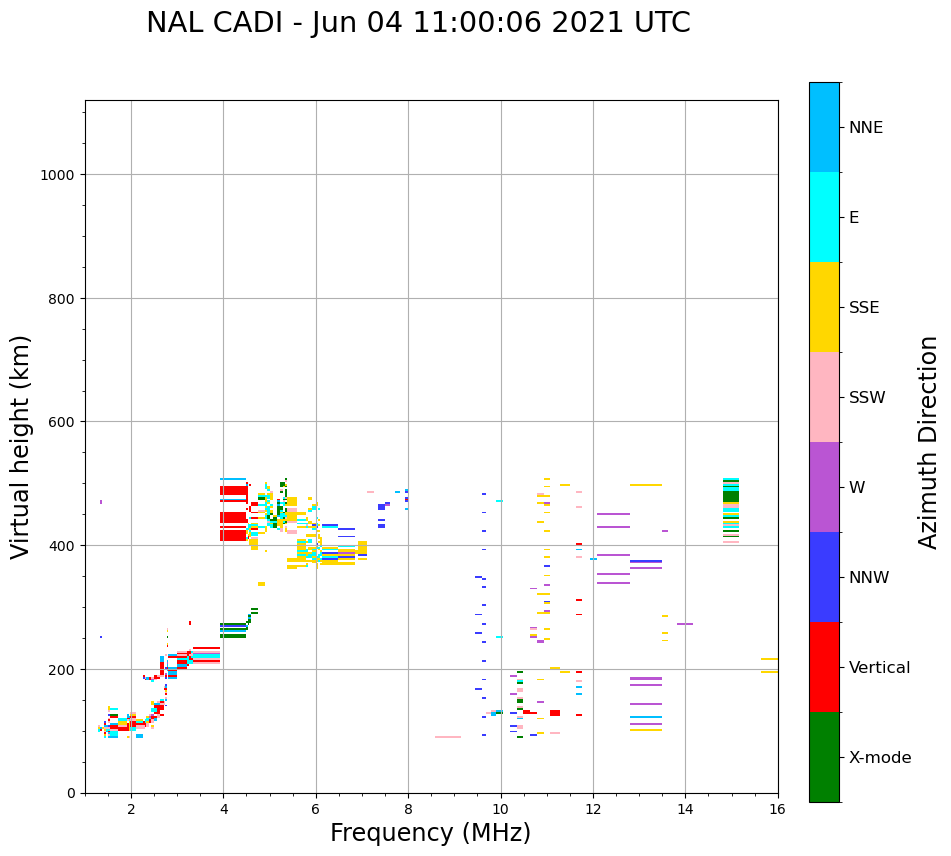 NAL CADI - Jun 04 11:00:06 2021 UTC

Virtual height (km)

1000
800
600
400
200
0

2 4 6 8 10 12 14 16

Frequency (MHz)

NNE
E
SSE
SSW
W
NNW
Vertical
X-mode

Azimuth Direction